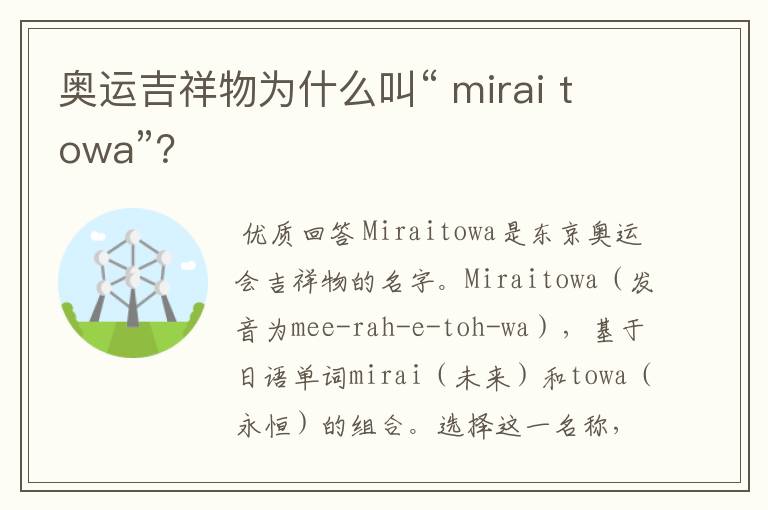 奥运吉祥物为什么叫“ mirai towa”?

优质回答Miraitowa是东京奥运会吉祥物的名字。Miraitowa（发音为mee-rah-e-toh-wa），基于日语单词mirai（未来）和towa（永恒）的组合。选择这一名称，